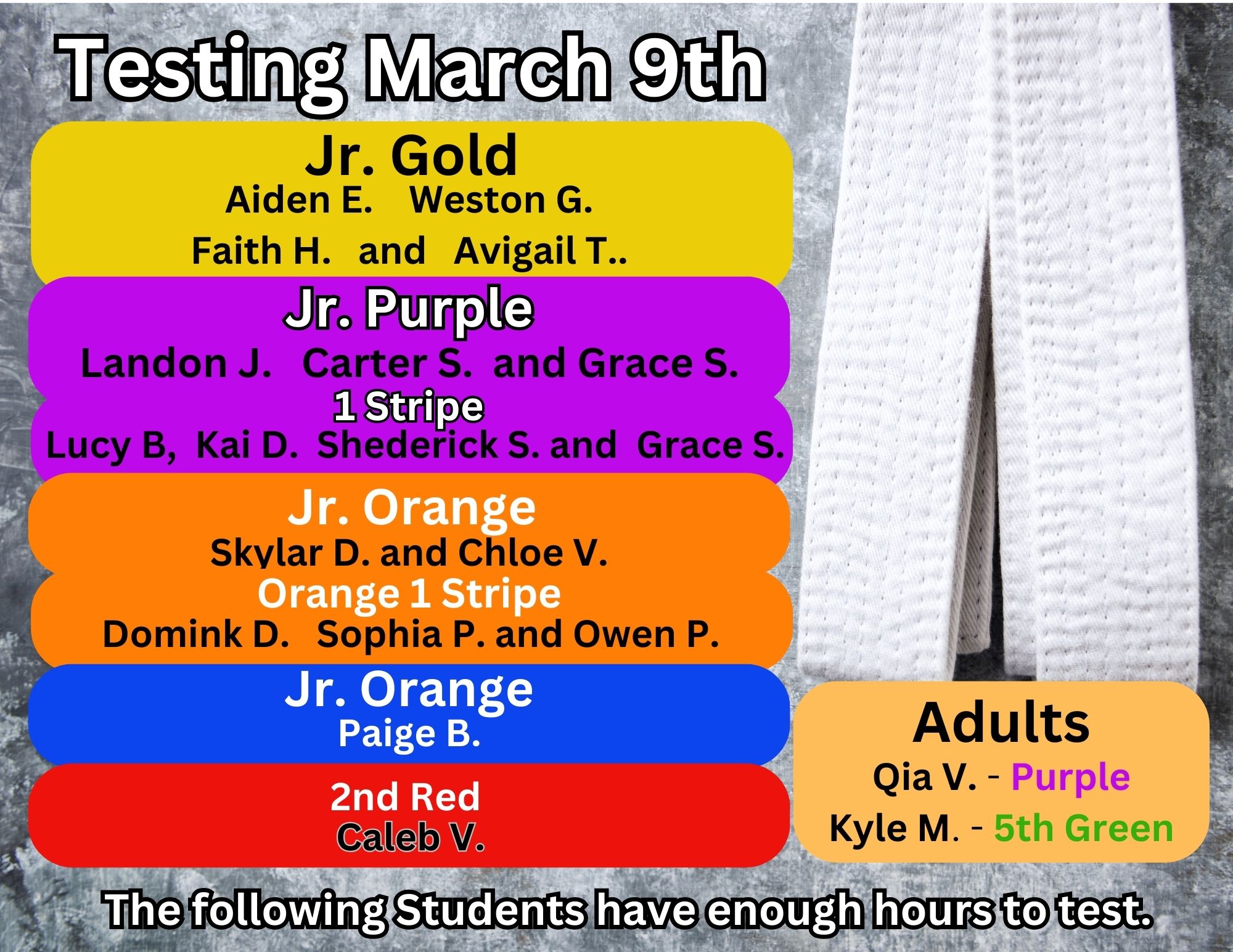 Testing March 9th

Jr. Gold
Aiden E. Weston G.
Faith H. and Avigail T..

Jr. Purple
Landon J. Carter S. and Grace S.
1 Stripe
Lucy B, Kai D. Shederick S. and Grace S.

Jr. Orange
Skylar D. and Chloe V.
Orange 1 Stripe
Domink D. Sophia P. and Owen P.

Jr. Orange
Paige B.

2nd Red
Caleb V.

Adults
Qia V. - Purple
Kyle M. - 5th Green

The following Students have enough hours to test.